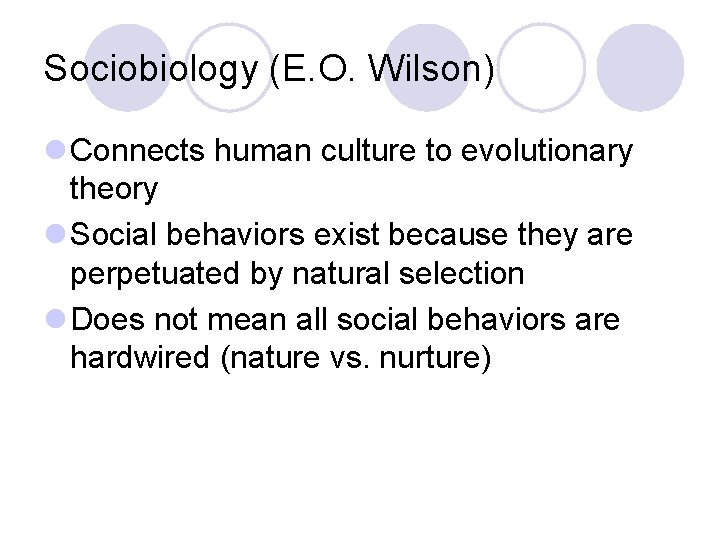 Sociobiology (E.O. Wilson)

Connects human culture to evolutionary theory

Social behaviors exist because they are perpetuated by natural selection

Does not mean all social behaviors are hardwired (nature vs. nurture)